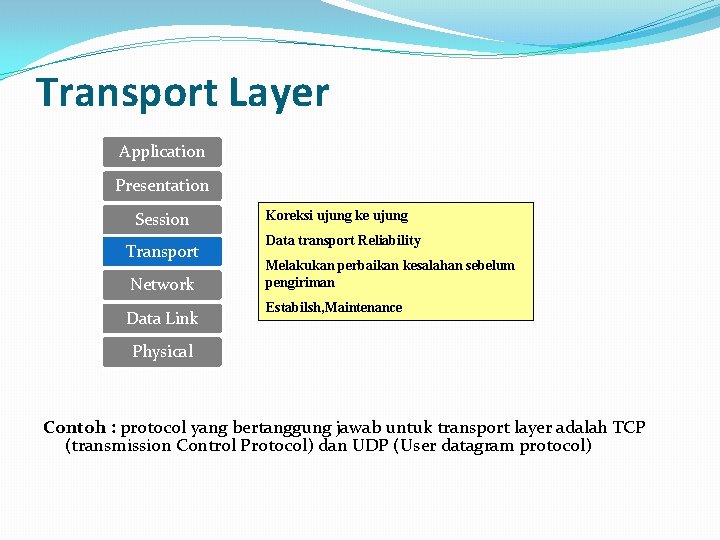 Transport Layer

Application
Presentation
Session
Transport
Network
Data Link
Physical

Koreksi ujung ke ujung

Data transport Reliability

Melakukan perbaikan kesalahan sebelum pengiriman

Estabilsh,Maintenance

Contoh : protocol yang bertanggung jawab untuk transport layer adalah TCP (transmission Control Protocol) dan UDP (User datagram protocol)